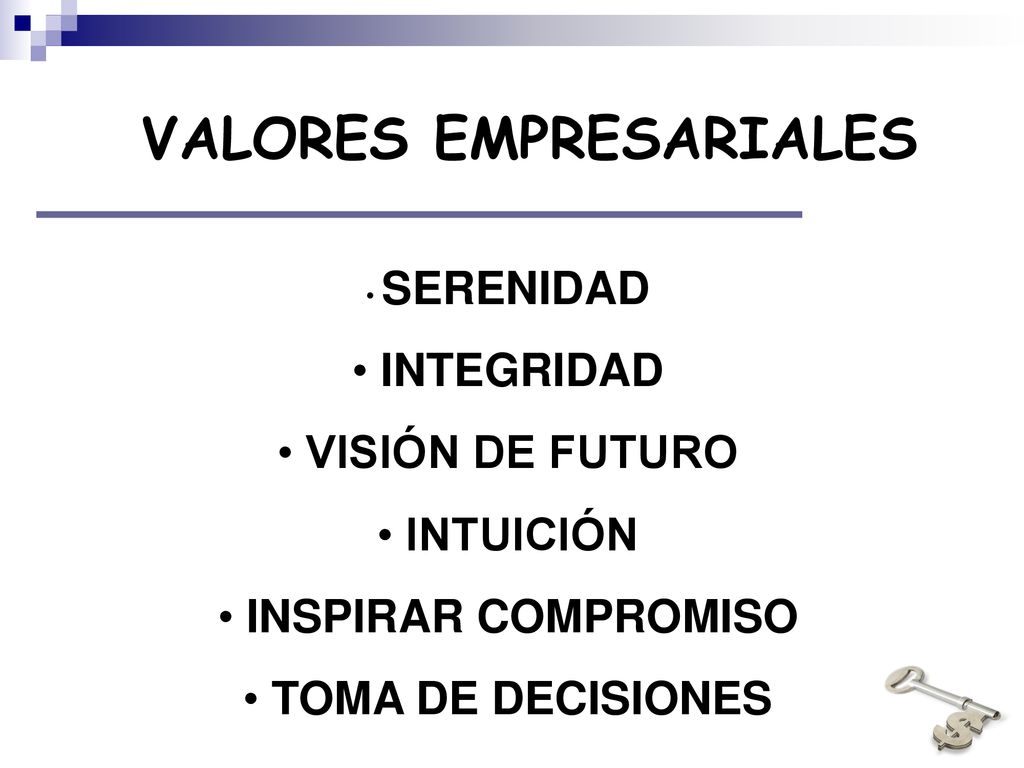 VALORES EMPRESARIALES

• SERENIDAD

• INTEGRIDAD

• VISIÓN DE FUTURO

• INTUICIÓN

• INSPIRAR COMPROMISO

• TOMA DE DECISIONES